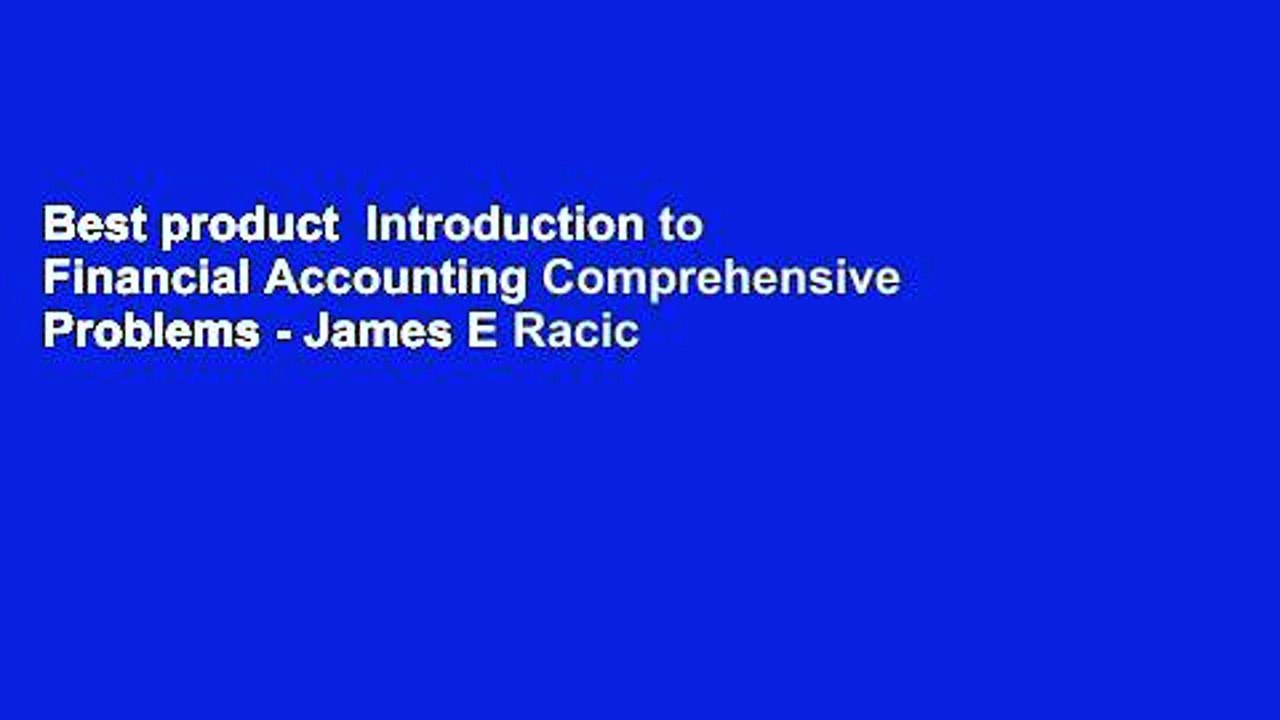 Best product Introduction to Financial Accounting Comprehensive Problems - James E Racic